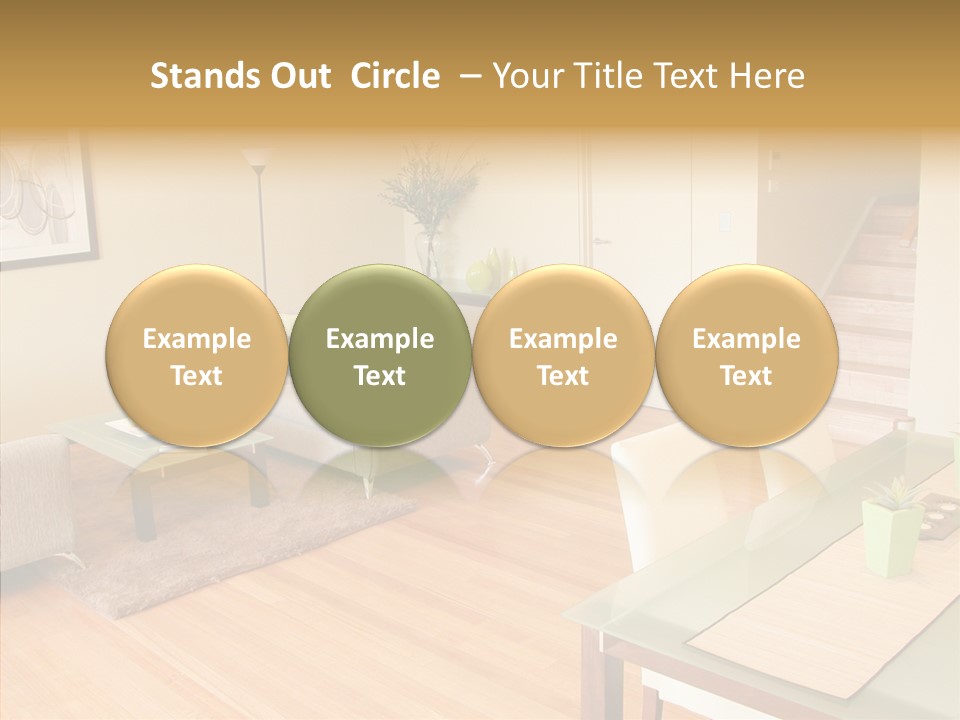 Stands Out Circle – Your Title Text Here

Example Text

Example Text

Example Text

Example Text